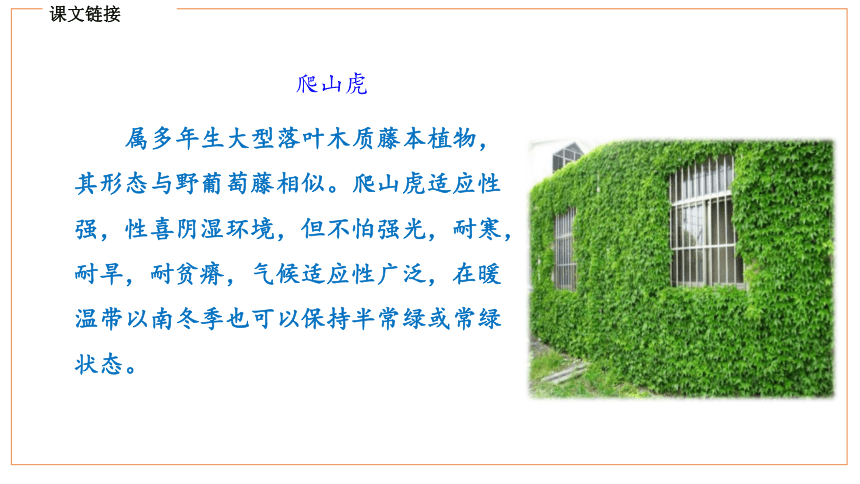 课文链接

爬山虎

属多年生大型落叶木质藤本植物，其形态与野葡萄藤相似。爬山虎适应性强，性喜阴湿环境，但不怕强光，耐寒，耐旱，耐贫瘠，气候适应性广泛，在暖温带以南冬季也可以保持半常绿或常绿状态。